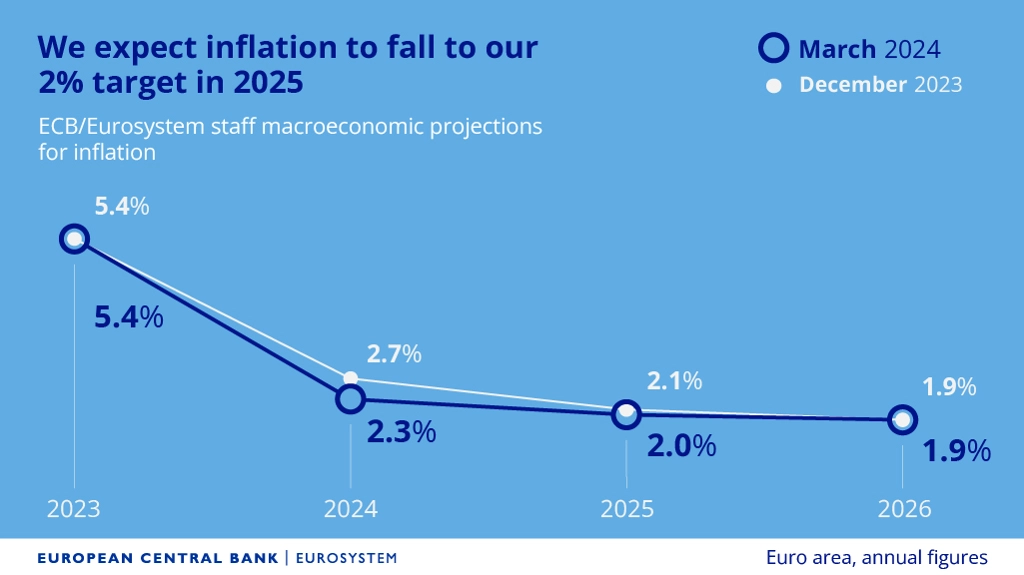 We expect inflation to fall to our 2% target in 2025

ECB/Eurosystem staff macroeconomic projections for inflation

March 2024
December 2023

5.4%
5.4%
2.7%
2.3%
2.1%
2.0%
1.9%
1.9%

2023
2024
2025
2026

EUROPEAN CENTRAL BANK | EUROSYSTEM

Euro area, annual figures